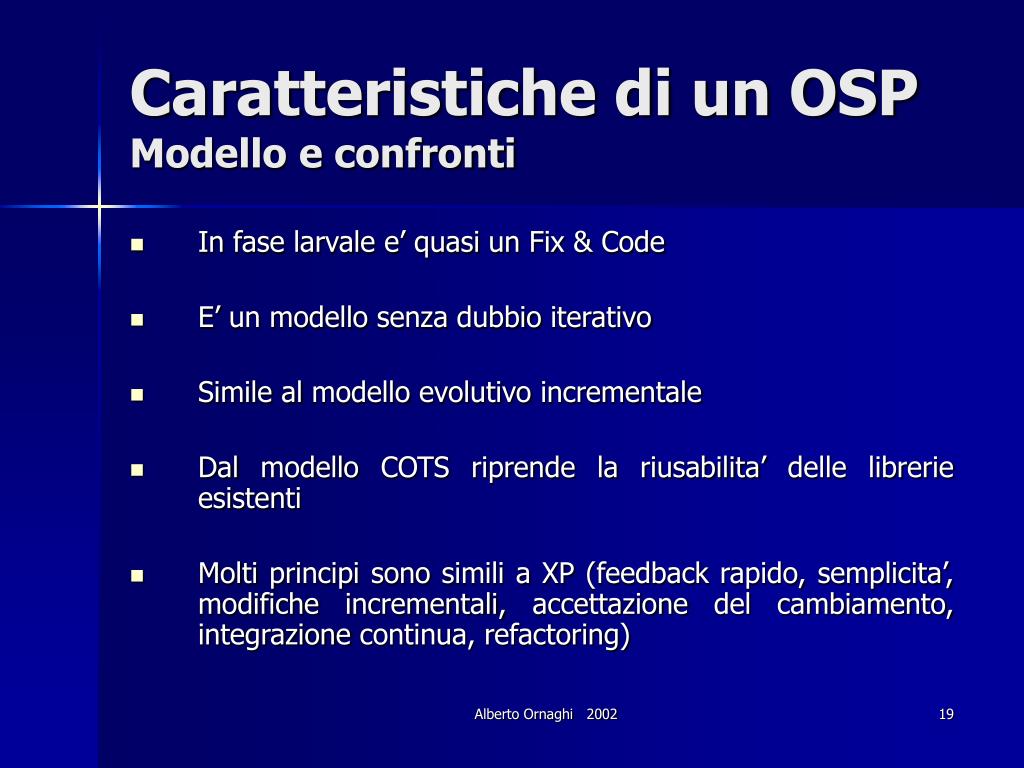 Caratteristiche di un OSP
Modello e confronti

- In fase larvale e’ quasi un Fix & Code
- E’ un modello senza dubbio iterativo
- Simile al modello evolutivo incrementale
- Dal modello COTS riprende la riusabilita’ delle librerie esistenti
- Molti principi sono simili a XP (feedback rapido, semplicita’, modifiche incrementali, accettazione del cambiamento, integrazione continua, refactoring)

Alberto Ornaghi 2002

19